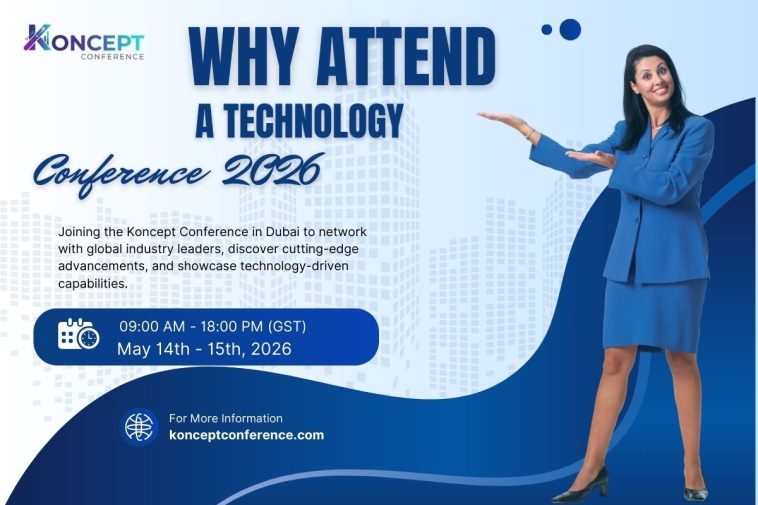 KONCEPT
CONFERENCE

WHY ATTEND
A TECHNOLOGY
Conference 2026

Joining the Koncept Conference in Dubai to network with global industry leaders, discover cutting-edge advancements, and showcase technology-driven capabilities.

09:00 AM - 18:00 PM (GST)
May 14th - 15th, 2026

For More Information
konceptconference.com